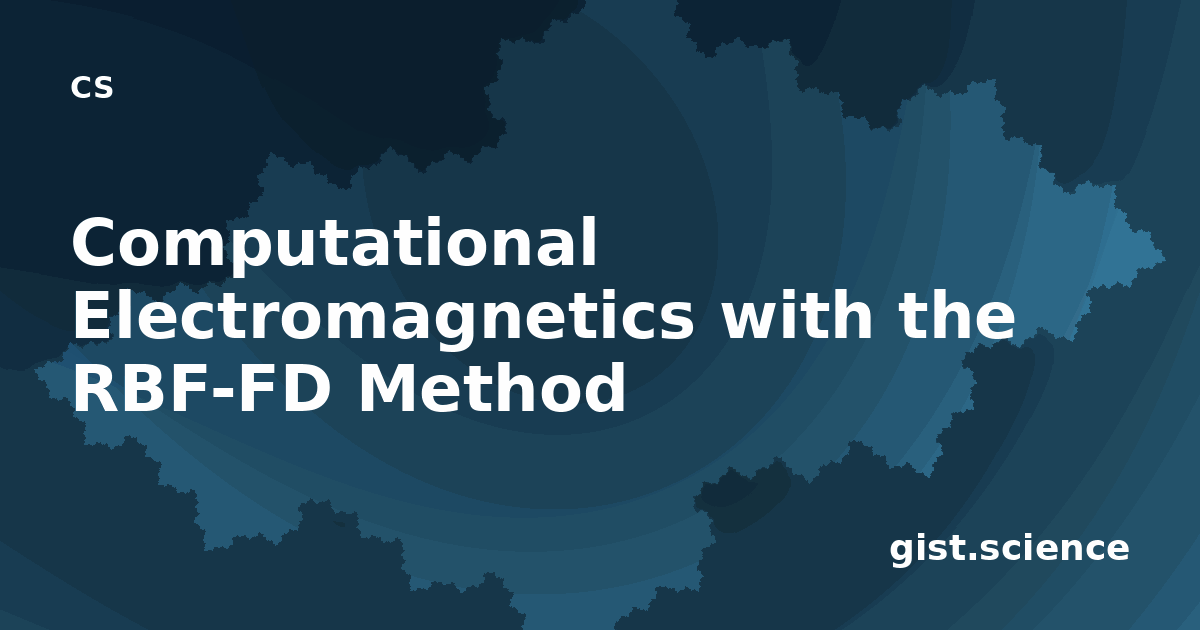 CS

Computational Electromagnetics with the RBF-FD Method

gist.science